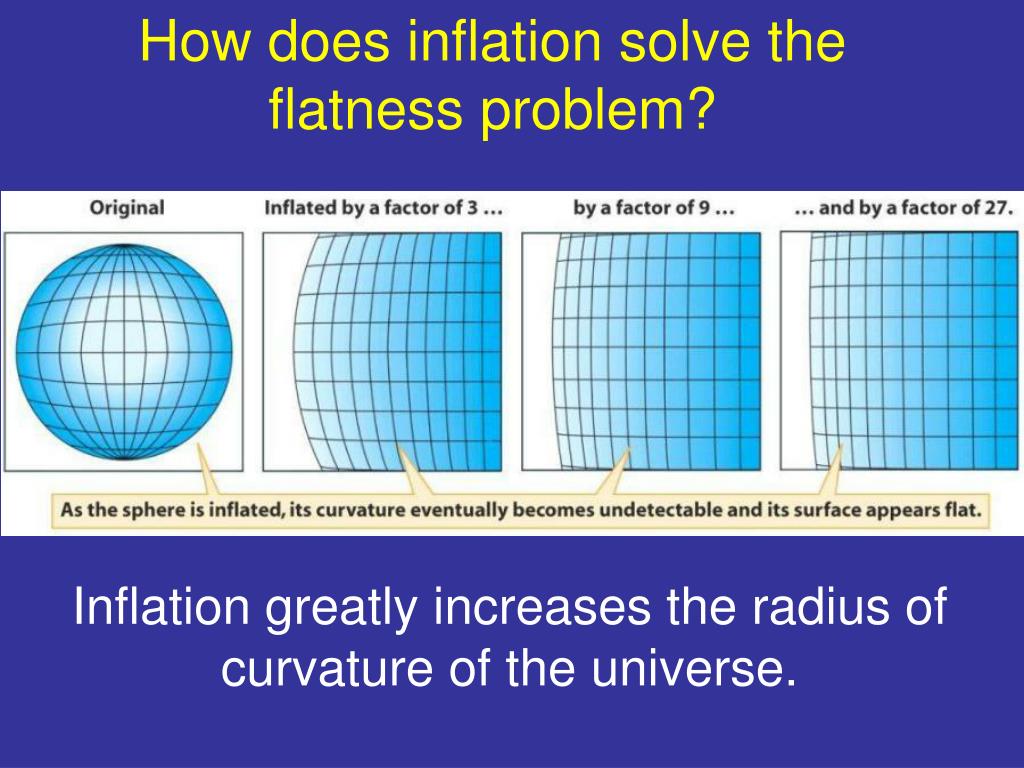 How does inflation solve the flatness problem?

Original

Inflated by a factor of 3 …

by a factor of 9 …

… and by a factor of 27.

As the sphere is inflated, its curvature eventually becomes undetectable and its surface appears flat.

Inflation greatly increases the radius of curvature of the universe.